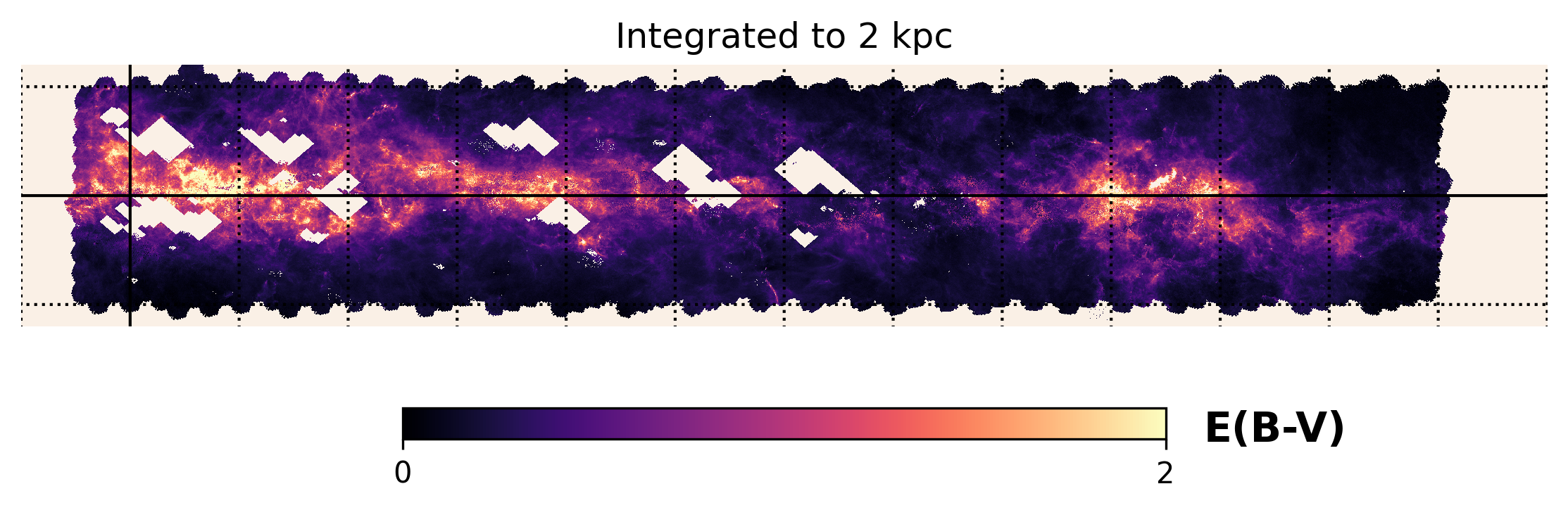 Integrated to 2 kpc

0

2

E(B-V)